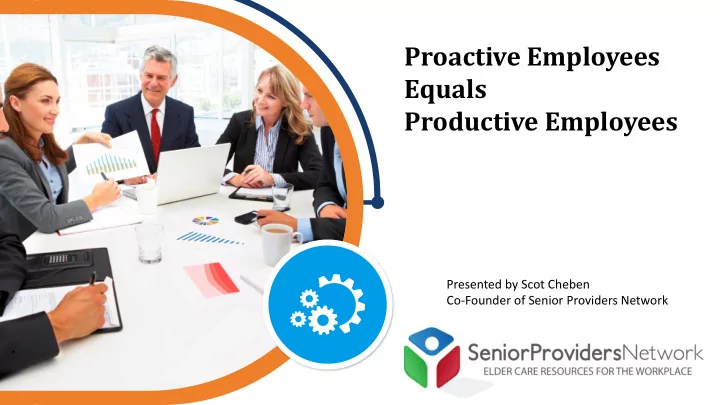 Proactive Employees
Equals
Productive Employees

Presented by Scot Cheben
Co-Founder of Senior Providers Network

SeniorProvidersNetwork
ELDER CARE RESOURCES FOR THE WORKPLACE